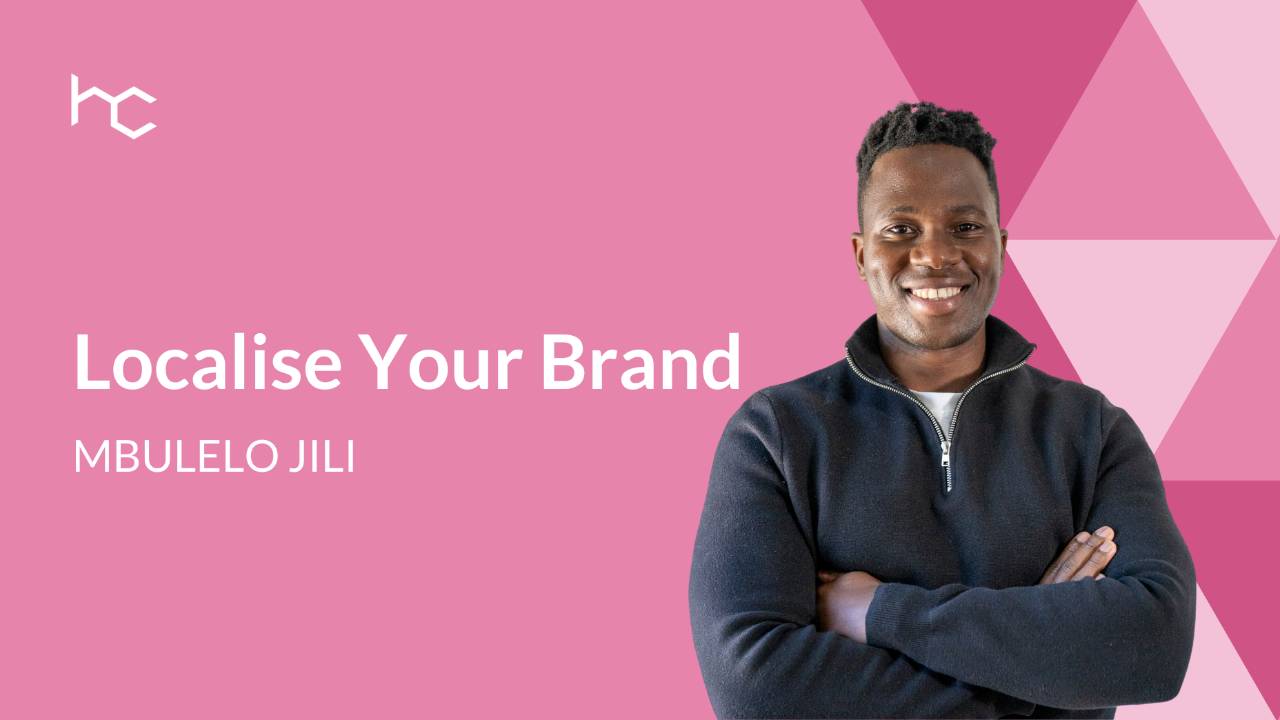 hc

Localise Your Brand

MBULELO JILI